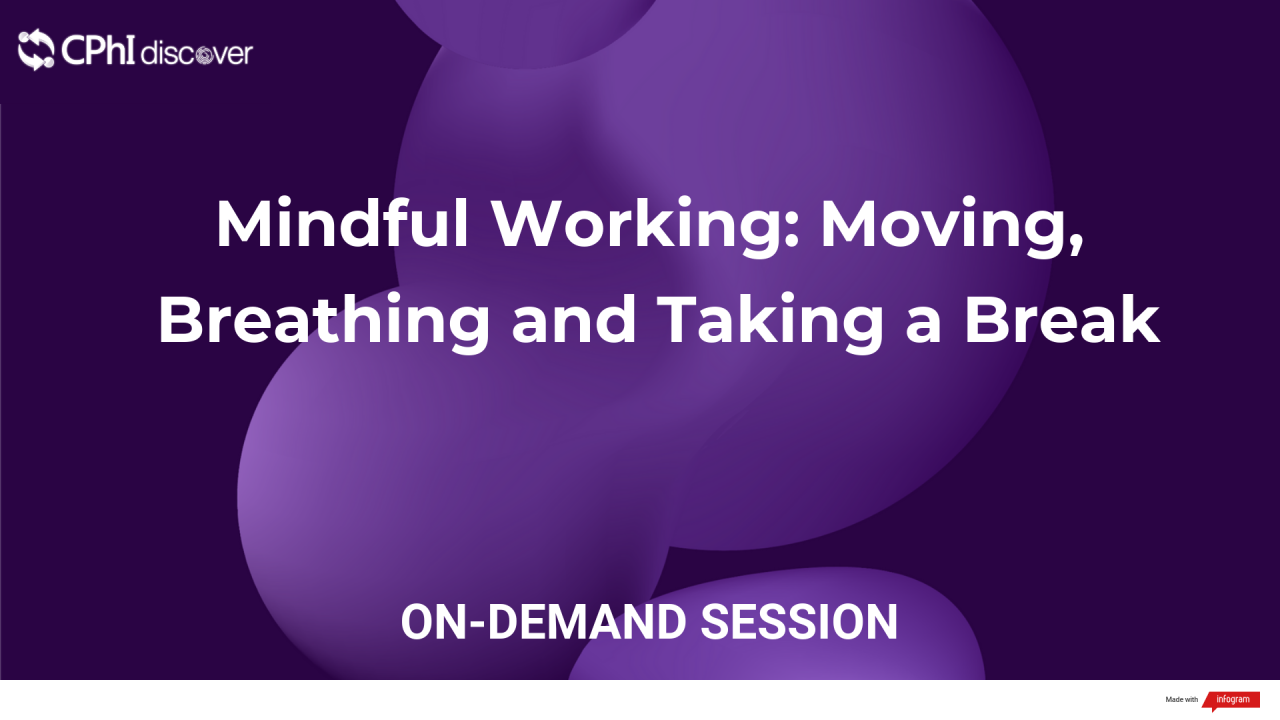 CPhI discover

Mindful Working: Moving, Breathing and Taking a Break

ON-DEMAND SESSION

Made with infogram